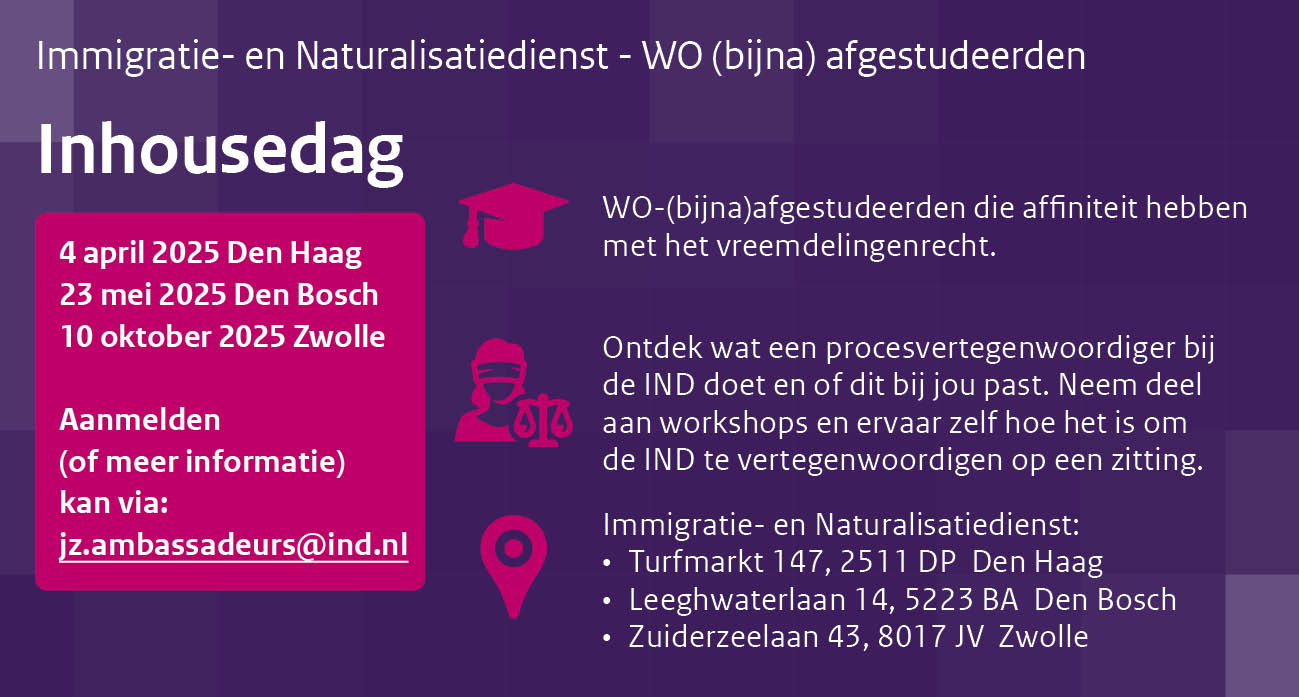 Immigratie- en Naturalisatiedienst - WO (bijna) afgestudeerden

Inhousedag

4 april 2025 Den Haag
23 mei 2025 Den Bosch
10 oktober 2025 Zwolle

Aanmelden
(of meer informatie)
kan via:
jz.ambassadeurs@ind.nl

WO-(bijna)afgestudeerden die affiniteit hebben met het vreemdelingenrecht.

Ontdek wat een procesvertegenwoordiger bij de IND doet en of dit bij jou past. Neem deel aan workshops en ervaar zelf hoe het is om de IND te vertegenwoordigen op een zitting.

Immigratie- en Naturalisatiedienst:
• Turfmarkt 147, 2511 DP Den Haag
• Leeghwaterlaan 14, 5223 BA Den Bosch
• Zuiderzeelaan 43, 8017 JV Zwolle